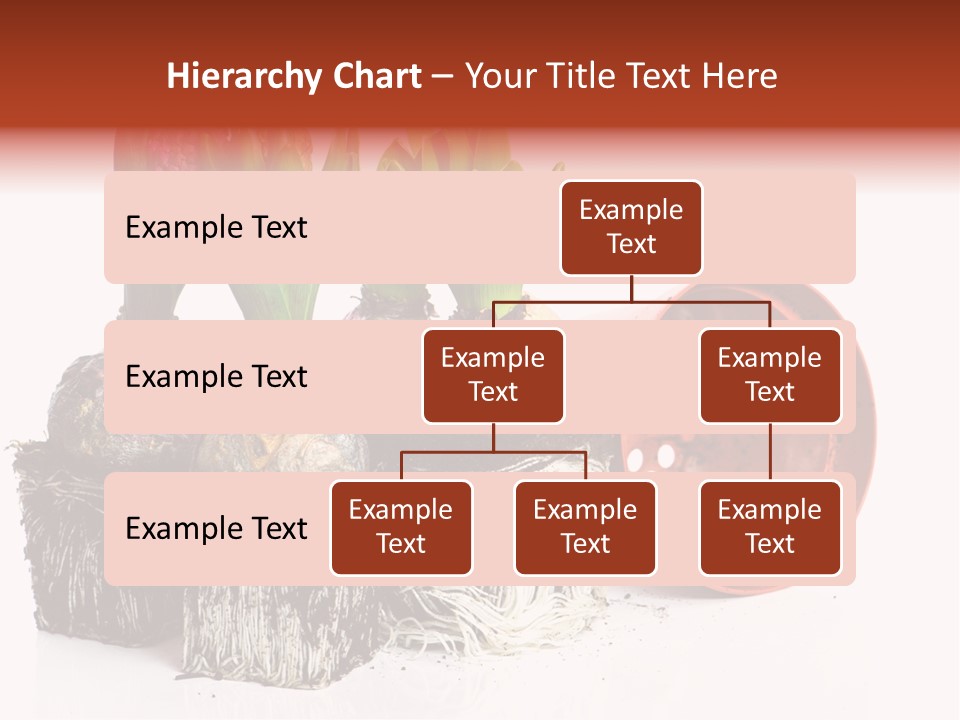 Hierarchy Chart – Your Title Text Here

Example Text

Example Text

Example Text

Example Text

Example Text

Example Text

Example Text

Example Text

Example Text